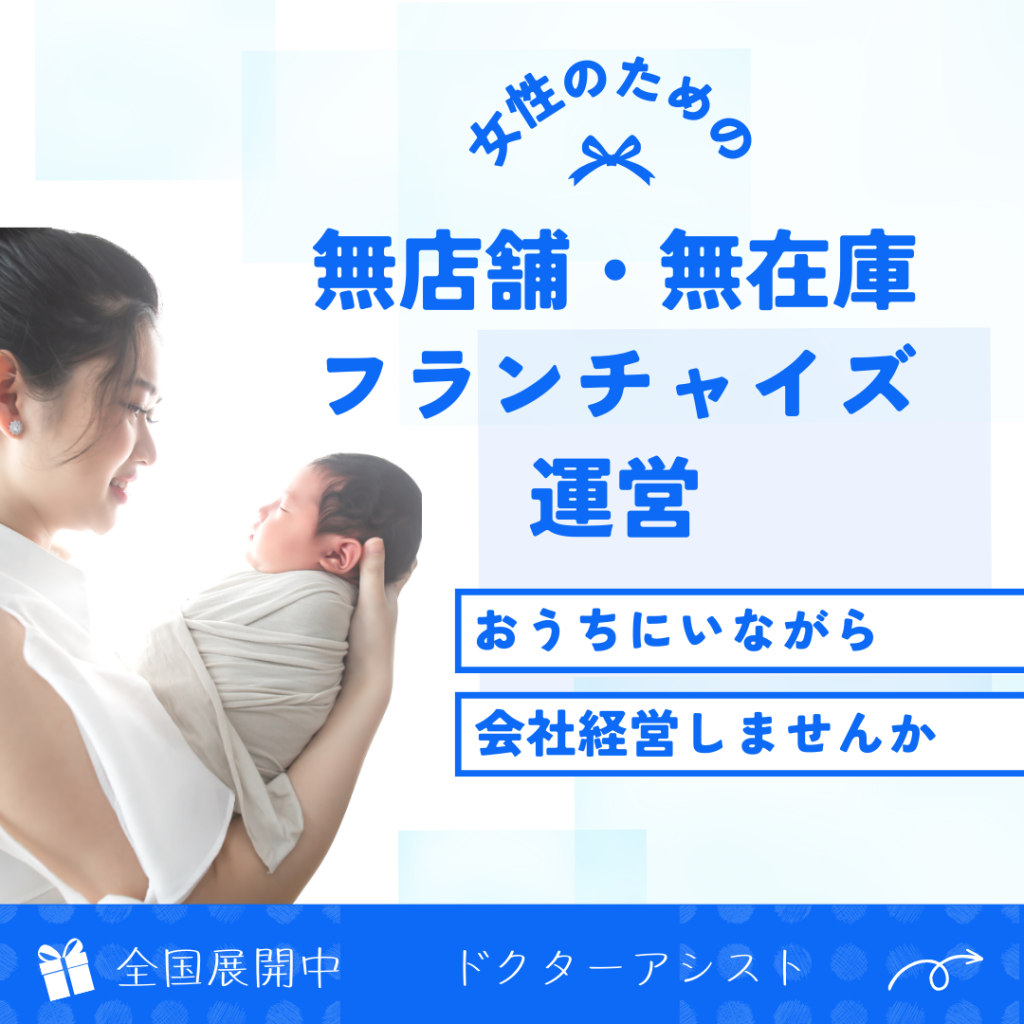 女性のための

無店舗・無在庫
フランチャイズ
運営

おうちにいながら
会社経営しませんか

全国展開中　ドクターアシスト